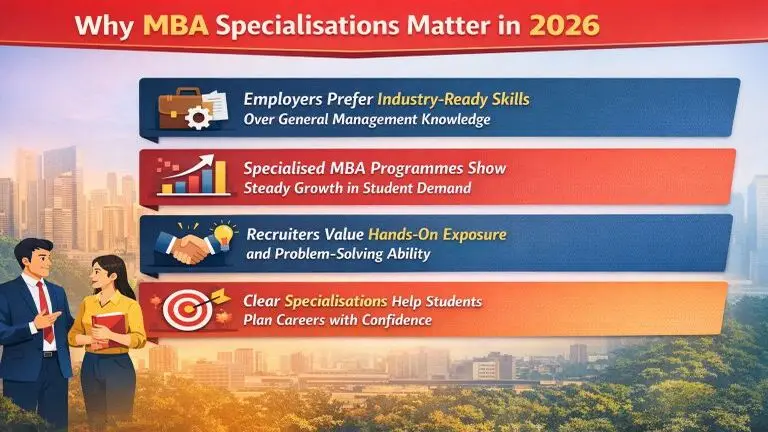 Why MBA Specialisations Matter in 2026

Employers Prefer Industry-Ready Skills
Over General Management Knowledge

Specialised MBA Programmes Show
Steady Growth in Student Demand

Recruiters Value Hands-On Exposure
and Problem-Solving Ability

Clear Specialisations Help Students
Plan Careers with Confidence